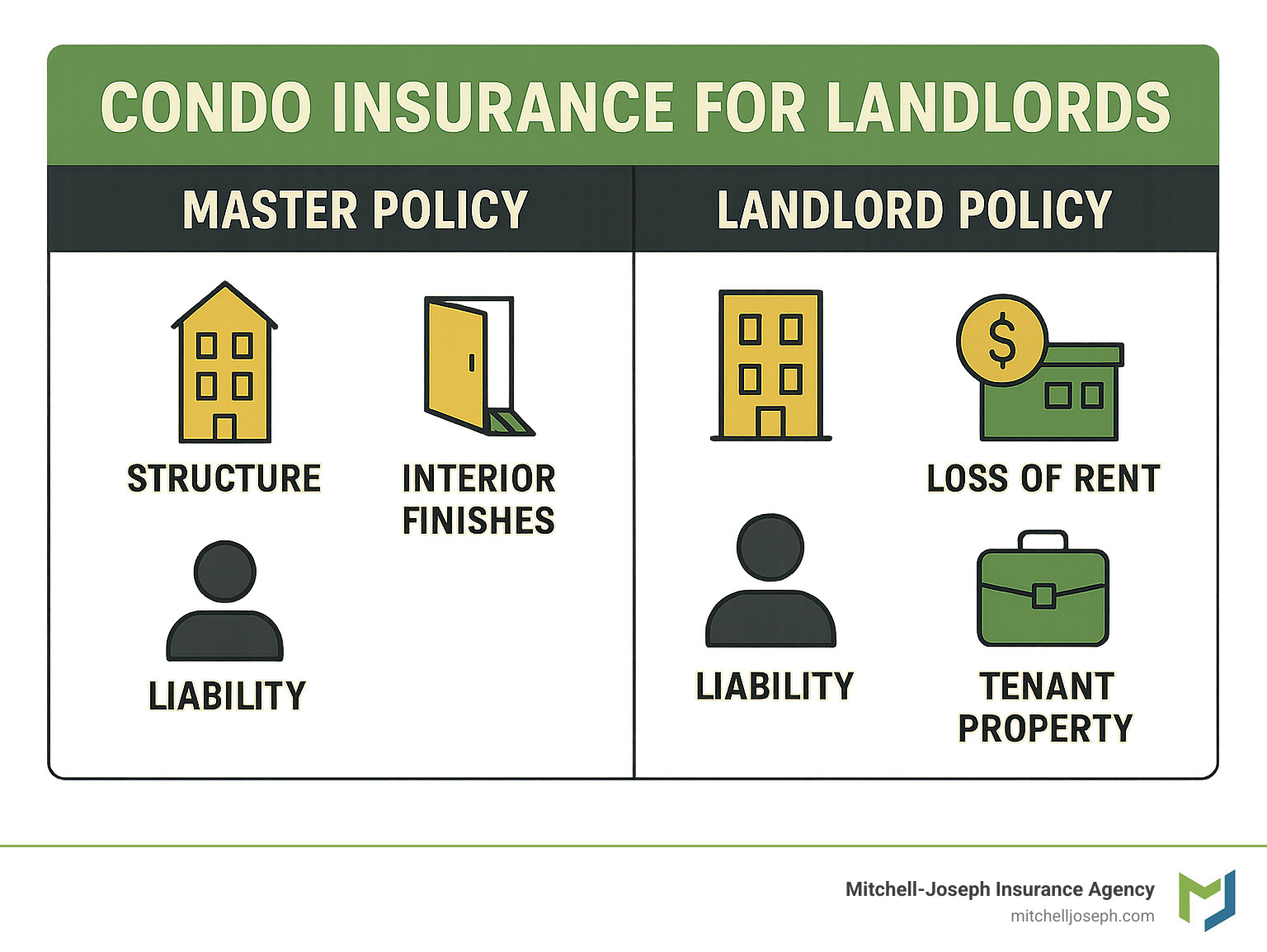 CONDO INSURANCE FOR LANDLORDS

MASTER POLICY

STRUCTURE

INTERIOR FINISHES

LIABILITY

LANDLORD POLICY

LOSS OF RENT

LIABILITY

TENANT PROPERTY

Mitchell-Joseph Insurance Agency
mitchelljoseph.com